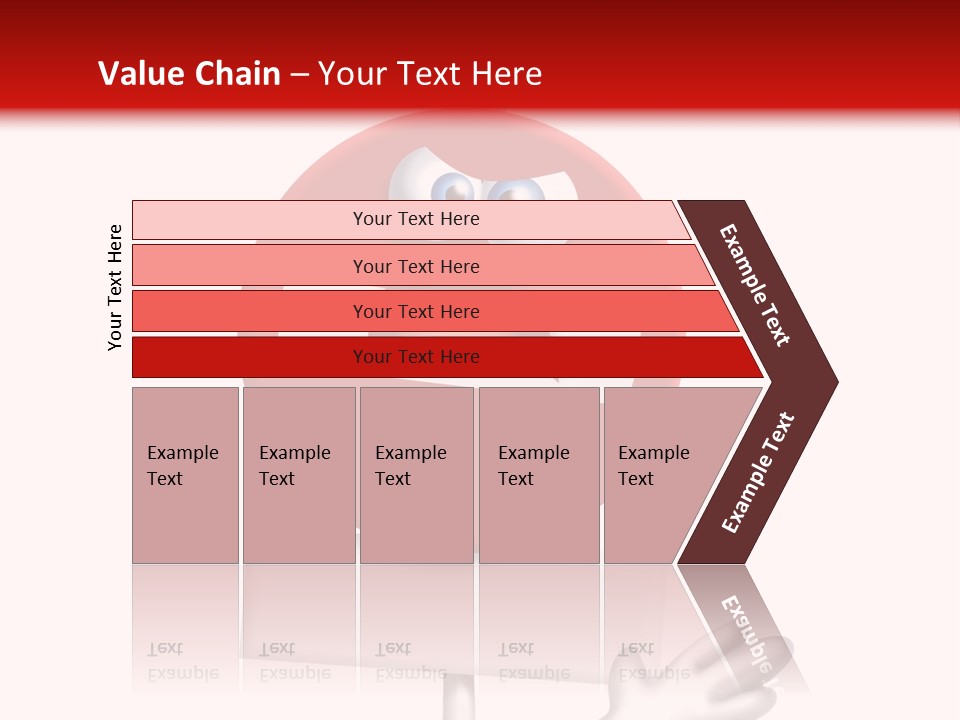 Value Chain – Your Text Here

Your Text Here

Your Text Here

Your Text Here

Your Text Here

Your Text Here

Example Text

Example Text

Example Text

Example Text

Example Text

Example Text

Example Text